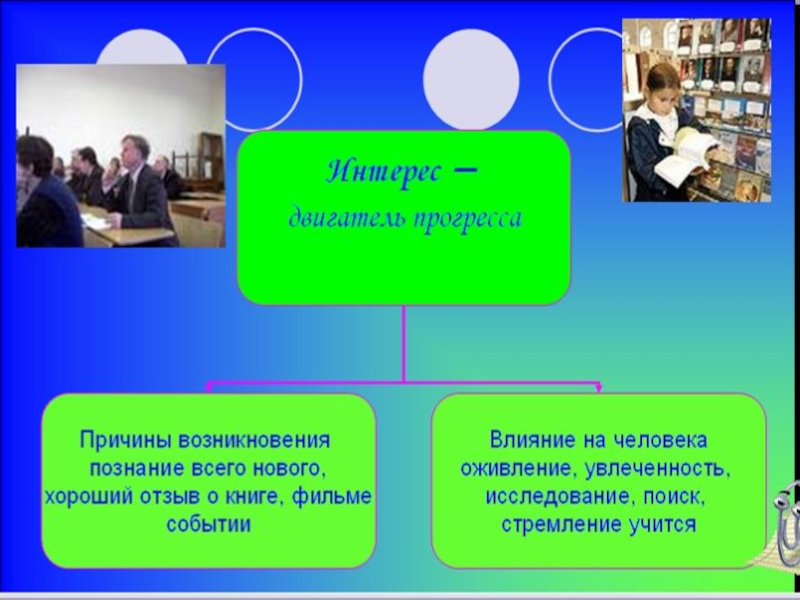 Интерес – двигатель прогресса

Причины возникновения
познание всего нового,
хороший отзыв о книге, фильме
событии

Влияние на человека
оживление, увлеченность,
исследование, поиск,
стремление учится